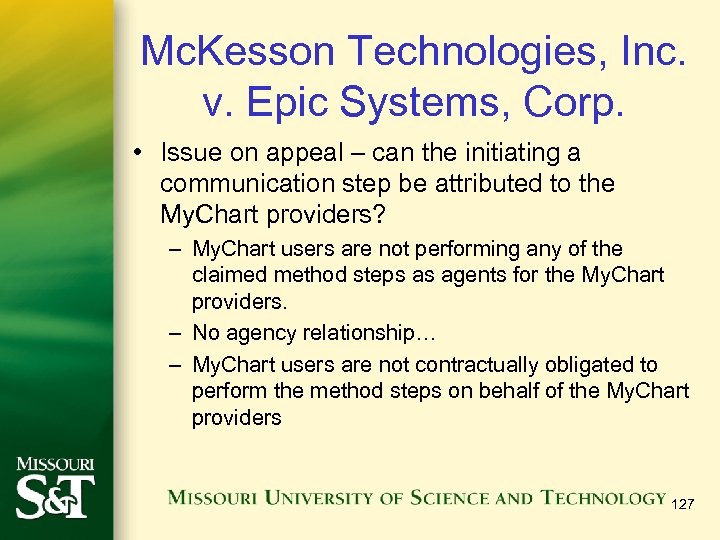 McKesson Technologies, Inc. v. Epic Systems, Corp.

• Issue on appeal – can the initiating a communication step be attributed to the MyChart providers?

– MyChart users are not performing any of the claimed method steps as agents for the MyChart providers.

– No agency relationship…

– MyChart users are not contractually obligated to perform the method steps on behalf of the MyChart providers

MISSOURI S&T

MISSOURI UNIVERSITY OF SCIENCE AND TECHNOLOGY

127